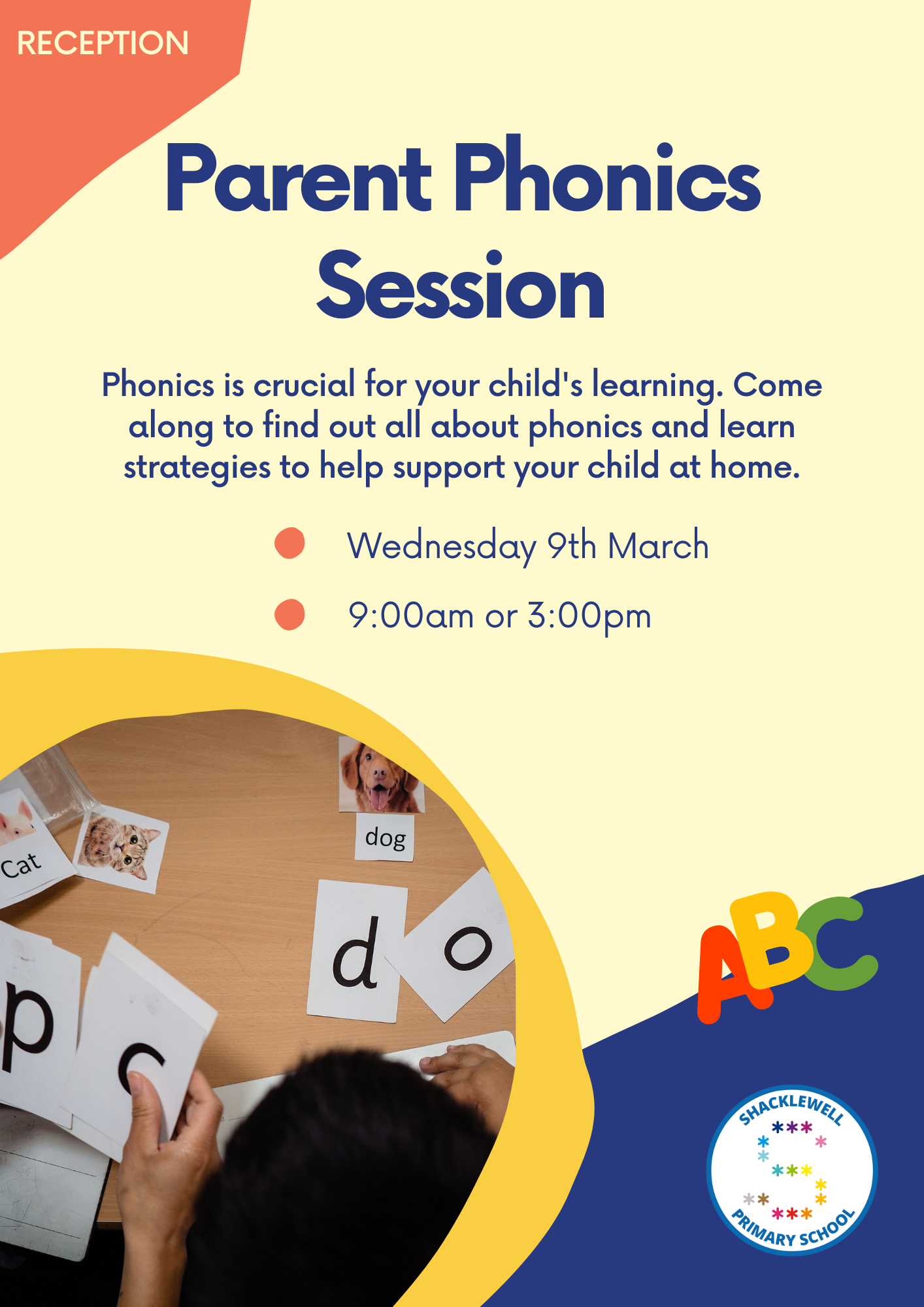 RECEPTION

Parent Phonics Session

Phonics is crucial for your child's learning. Come along to find out all about phonics and learn strategies to help support your child at home.

Wednesday 9th March

9:00am or 3:00pm

Cat

dog

d o

p c

ABC

SHACKLEWELL PRIMARY SCHOOL